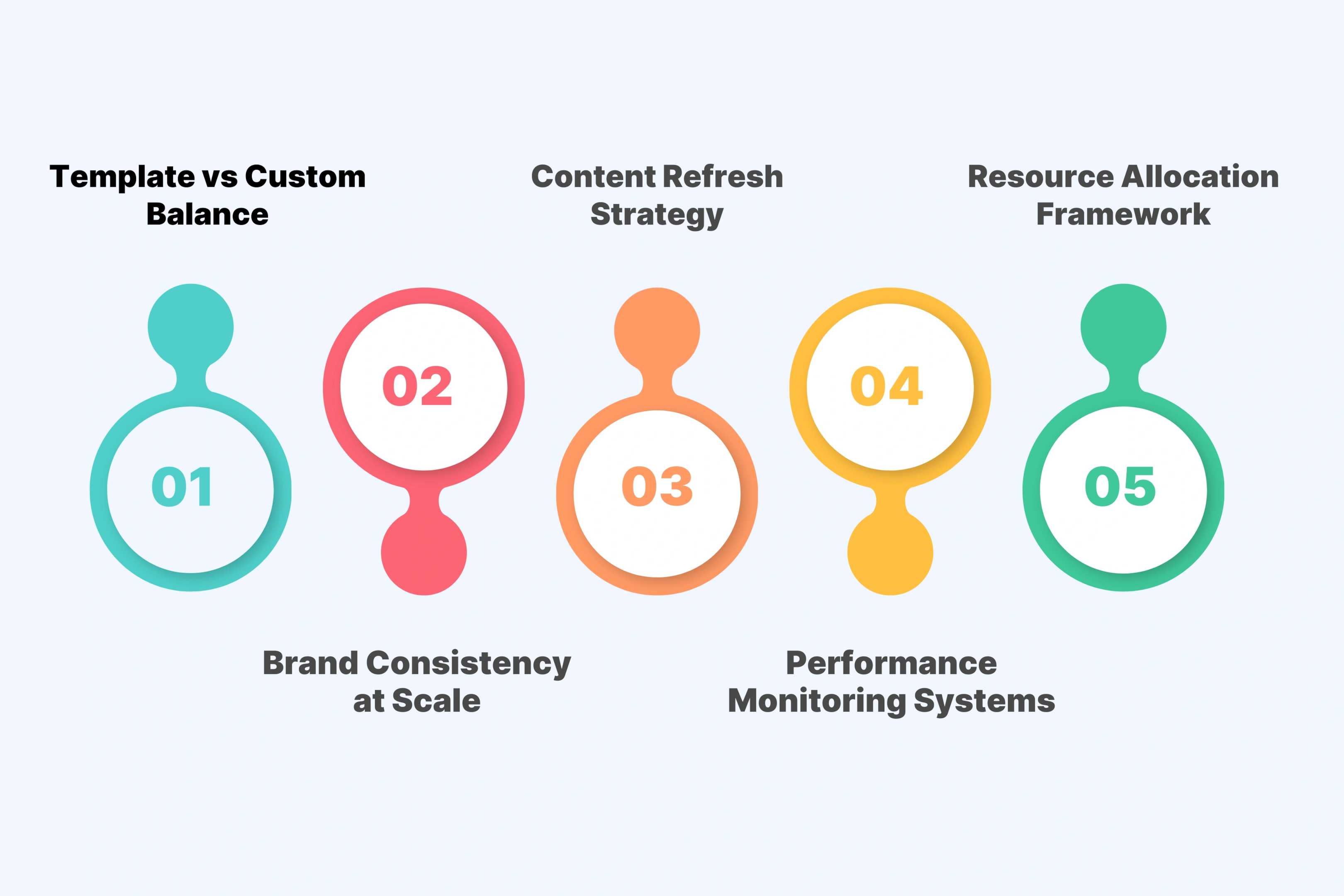 Template vs Custom Balance

01

02

Brand Consistency at Scale

Content Refresh Strategy

03

04

Performance Monitoring Systems

Resource Allocation Framework

05